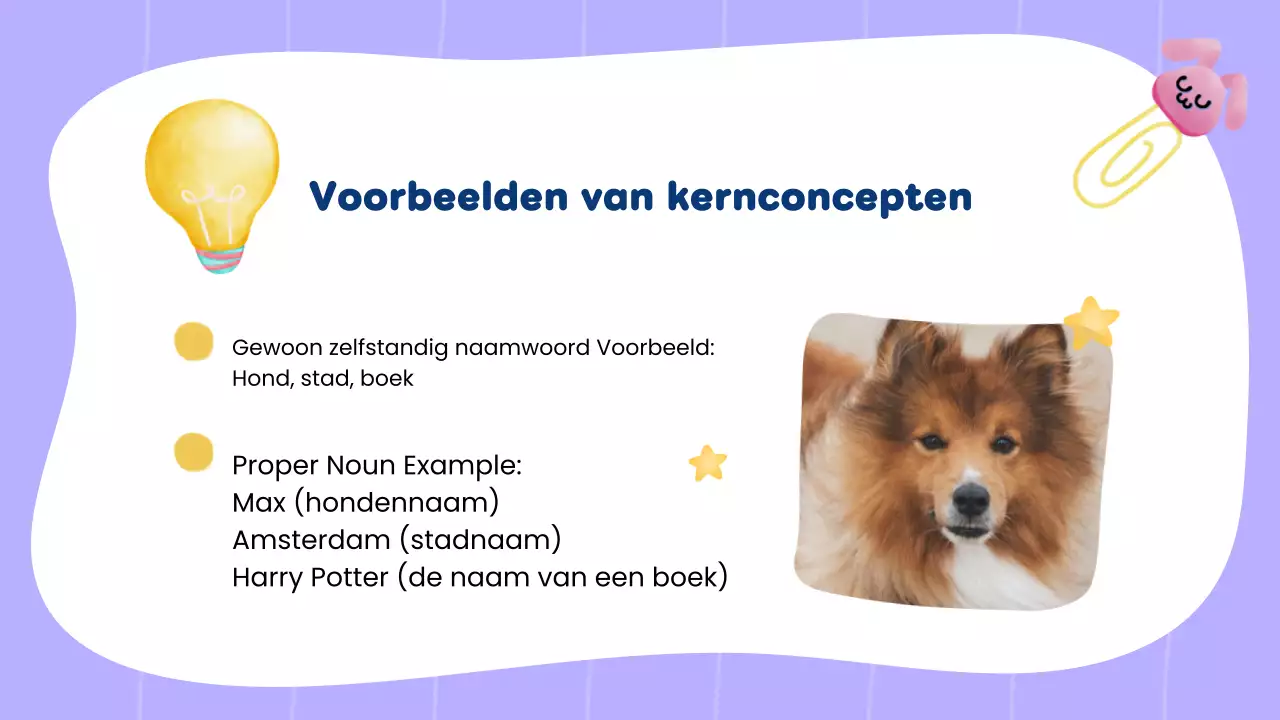 Voorbeelden van kernconcepten

Gewoon zelfstandig naamwoord Voorbeeld:
Hond, stad, boek

Proper Noun Example:
Max (hondennaam)
Amsterdam (stadnaam)
Harry Potter (de naam van een boek)